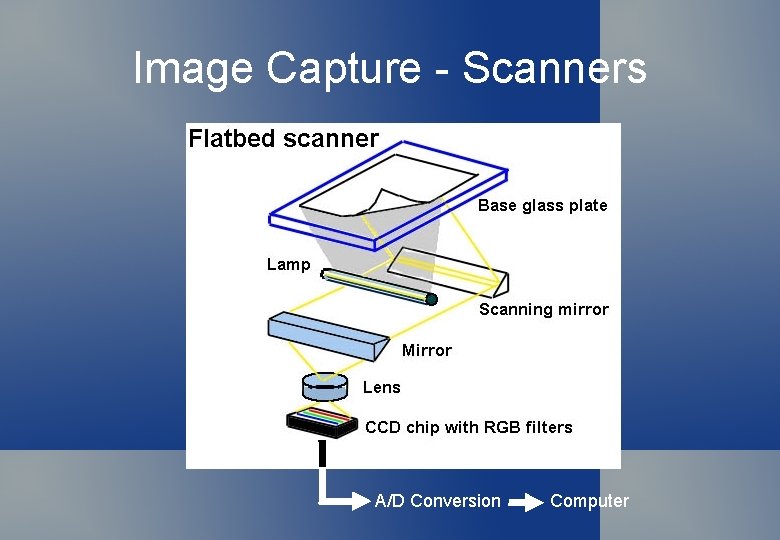 Image Capture - Scanners

Flatbed scanner

Base glass plate

Lamp

Scanning mirror

Mirror

Lens

CCD chip with RGB filters

A/D Conversion

Computer